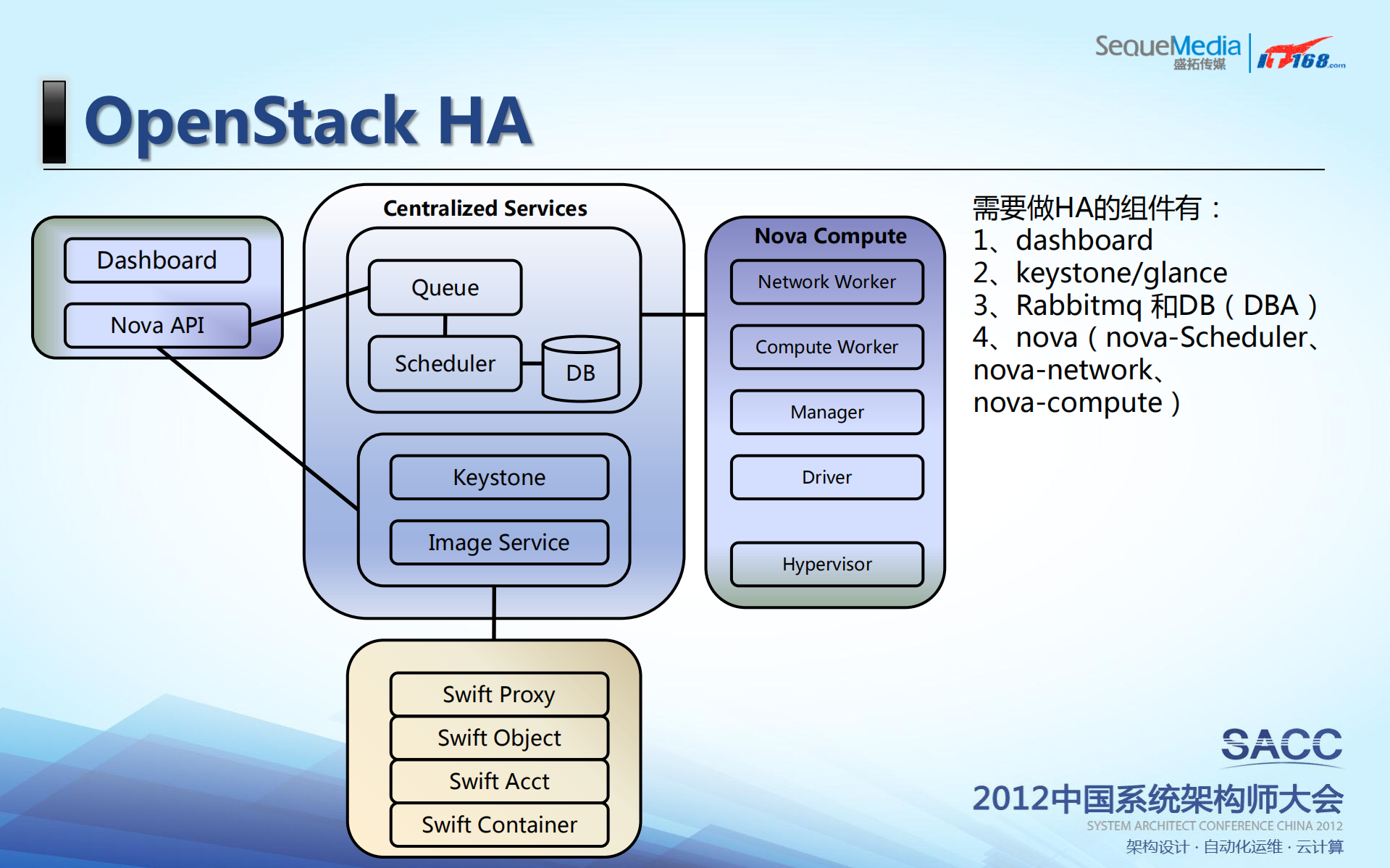 SequeMedia
盛拓传媒
IT168.com

OpenStack HA

Dashboard
Nova API

Centralized Services
Queue
Scheduler
DB
Keystone
Image Service

Nova Compute
Network Worker
Compute Worker
Manager
Driver
Hypervisor

Swift Proxy
Swift Object
Swift Acct
Swift Container

需要做HA的组件有：
1、dashboard
2、keystone/glance
3、Rabbitmq 和DB（DBA）
4、nova（nova-Scheduler、nova-network、nova-compute）

SACC
2012中国系统架构师大会
SYSTEM ARCHITECT CONFERENCE CHINA 2012
架构设计 · 自动化运维 · 云计算